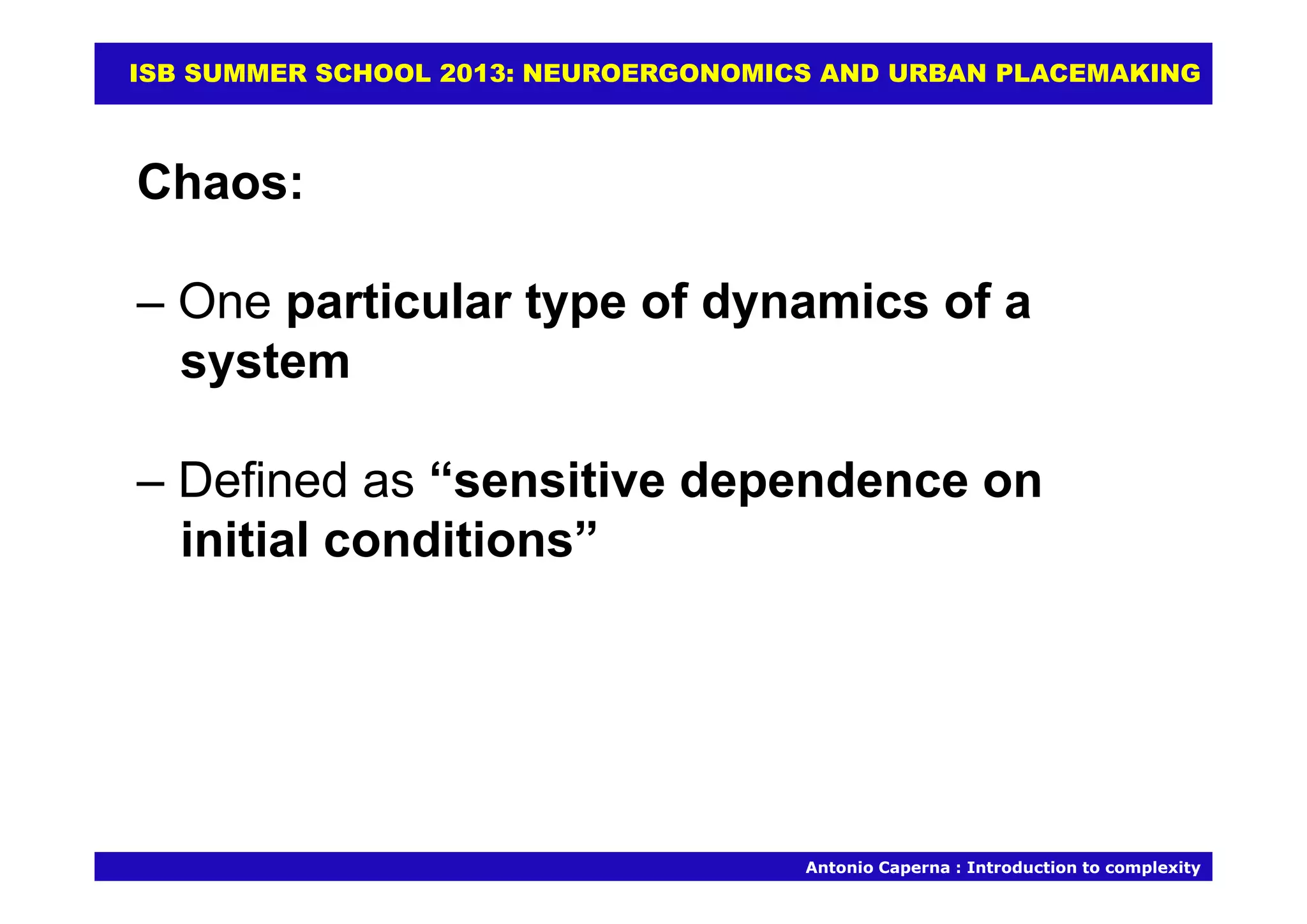 ISB SUMMER SCHOOL 2013: NEUROERGONOMICS AND URBAN PLACEMAKING

Chaos:

– One particular type of dynamics of a system

– Defined as “sensitive dependence on initial conditions”

Antonio Caperna : Introduction to complexity